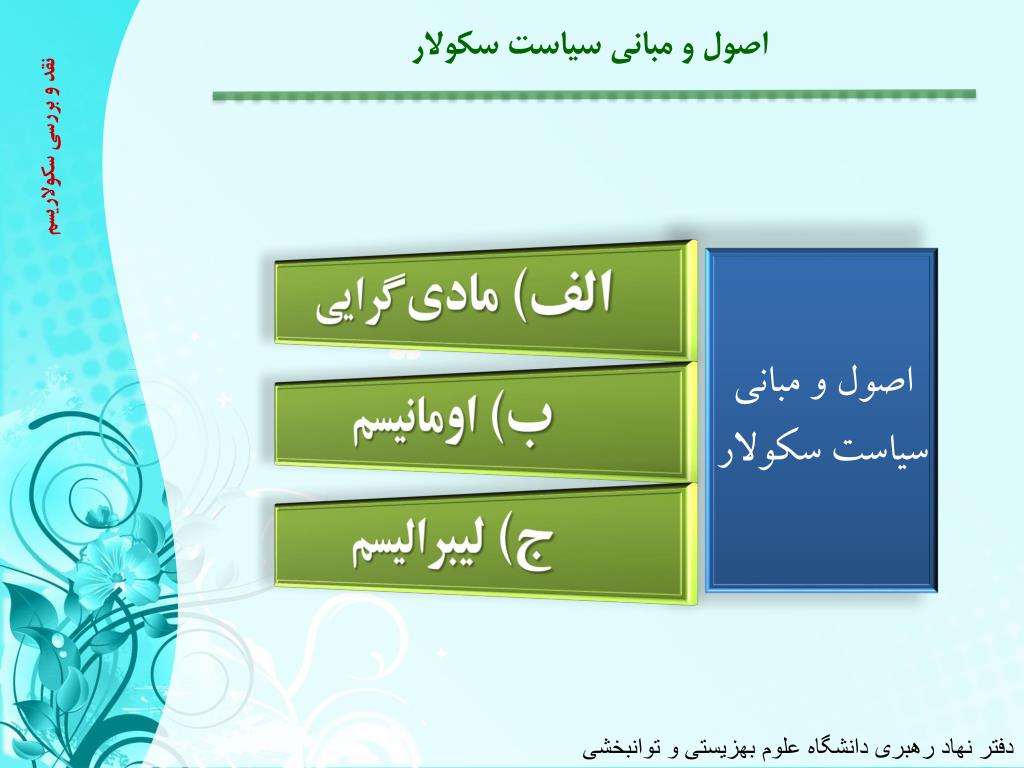 اصول و مبانی سیاست سکولار

نقد و بررسی سکولاریسم

اصول و مبانی سیاست سکولار

الف) مادی گرایی

ب) اومانیسم

ج) لیبرالیسم

دفتر نهاد رهبری دانشگاه علوم بهزیستی و توانبخشی